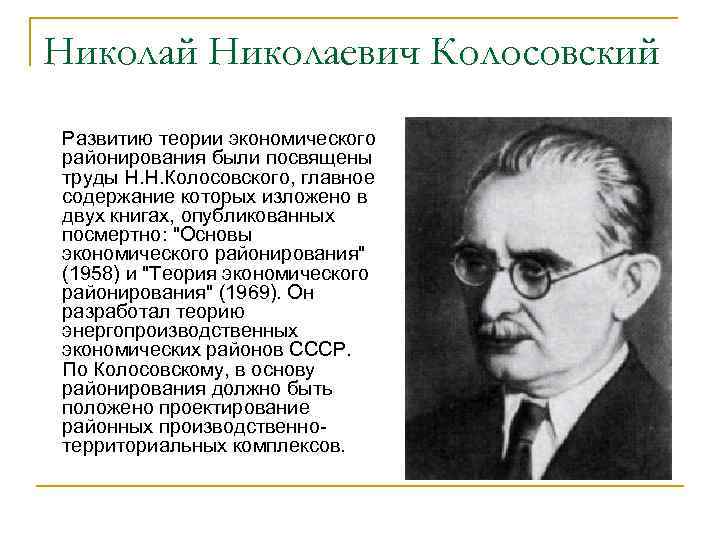 Николай Николаевич Колосовский

Развитию теории экономического районирования были посвящены труды Н.Н.Колосовского, главное содержание которых изложено в двух книгах, опубликованных посмертно: "Основы экономического районирования" (1958) и "Теория экономического районирования" (1969). Он разработал теорию энергопроизводственных экономических районов СССР. По Колосовскому, в основу районирования должно быть положено проектирование районных производственно-территориальных комплексов.